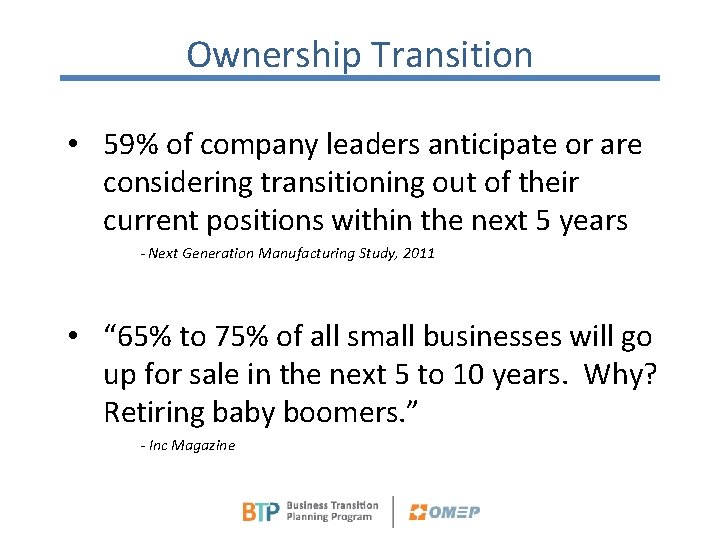 Ownership Transition

• 59% of company leaders anticipate or are considering transitioning out of their current positions within the next 5 years

- Next Generation Manufacturing Study, 2011

• “65% to 75% of all small businesses will go up for sale in the next 5 to 10 years. Why? Retiring baby boomers.”

- Inc Magazine

BTP Business Transition Planning Program | OMEP